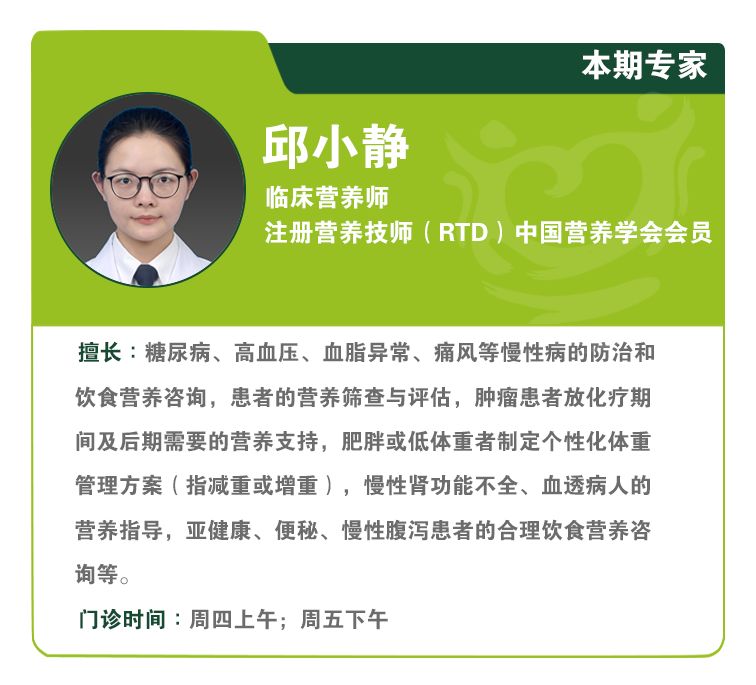 本期专家

邱小静
临床营养师
注册营养技师（RTD）中国营养学会会员

擅长：糖尿病、高血压、血脂异常、痛风等慢性病的防治和饮食营养咨询，患者的营养筛查与评估，肿瘤患者放化疗期间及后期需要的营养支持，肥胖或低体重者制定个性化体重管理方案（指减重或增重），慢性肾功能不全、血透病人的营养指导，亚健康、便秘、慢性腹泻患者的合理饮食营养咨询等。

门诊时间：周四上午；周五下午